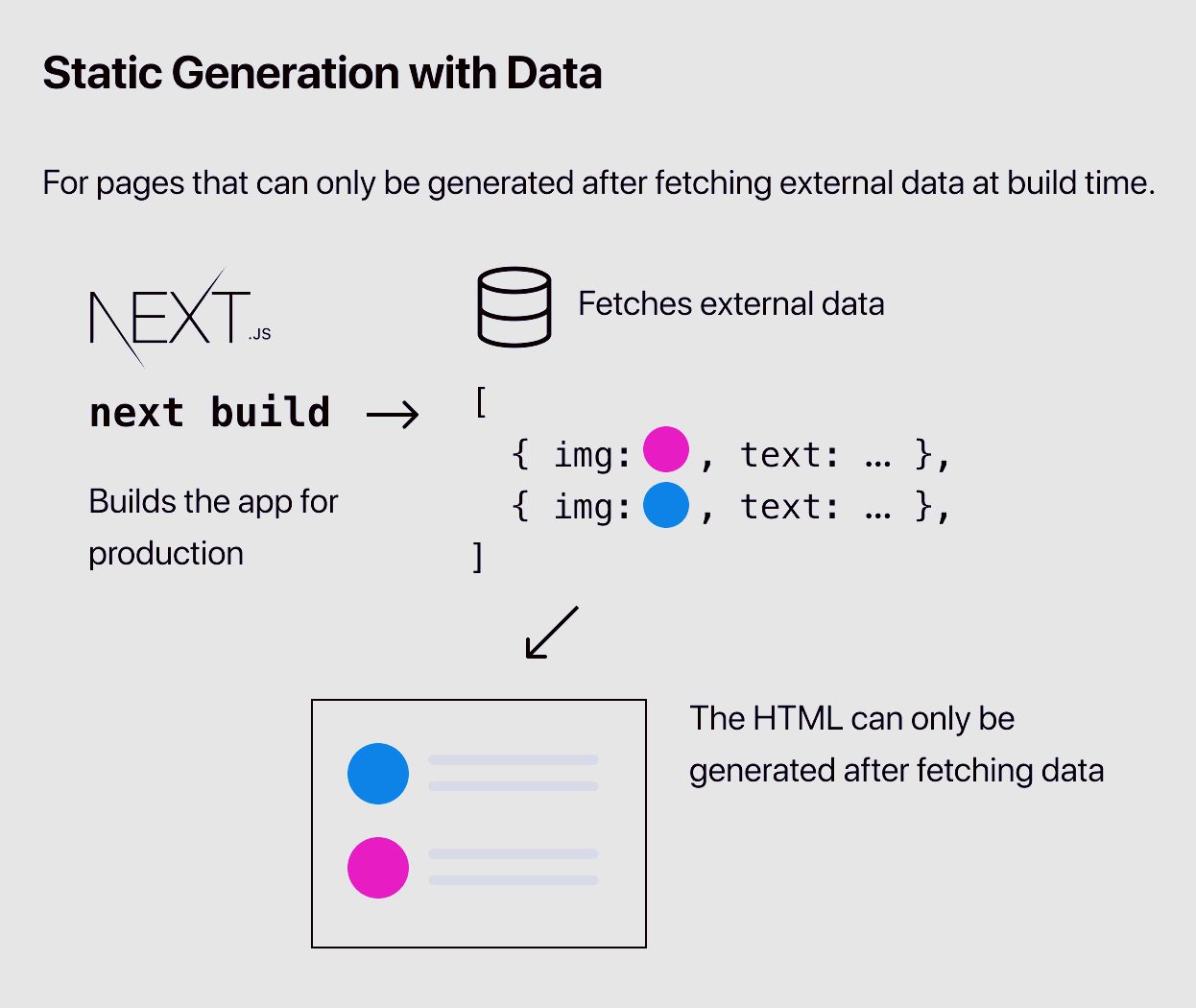 Static Generation with Data

For pages that can only be generated after fetching external data at build time.

NEXT.JS

next build →

Builds the app for production

Fetches external data

[
{ img: , text: … },
{ img: , text: … },
]

The HTML can only be generated after fetching data